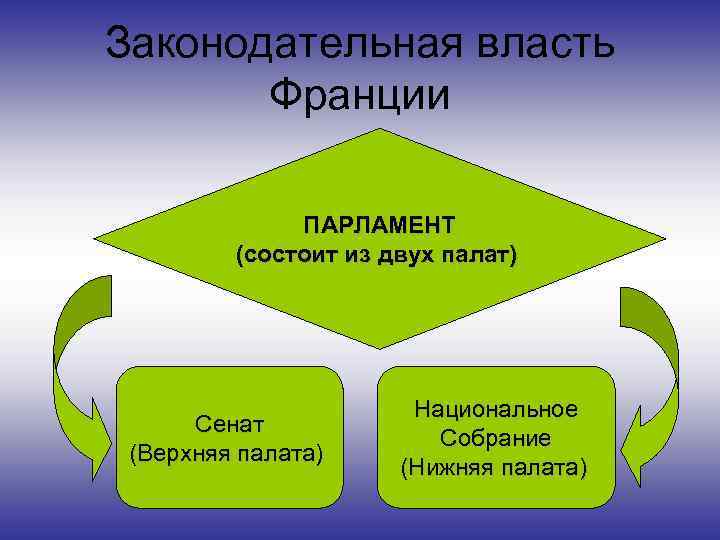 Законодательная власть Франции

ПАРЛАМЕНТ
(состоит из двух палат)

Сенат
(Верхняя палата)

Национальное
Собрание
(Нижняя палата)